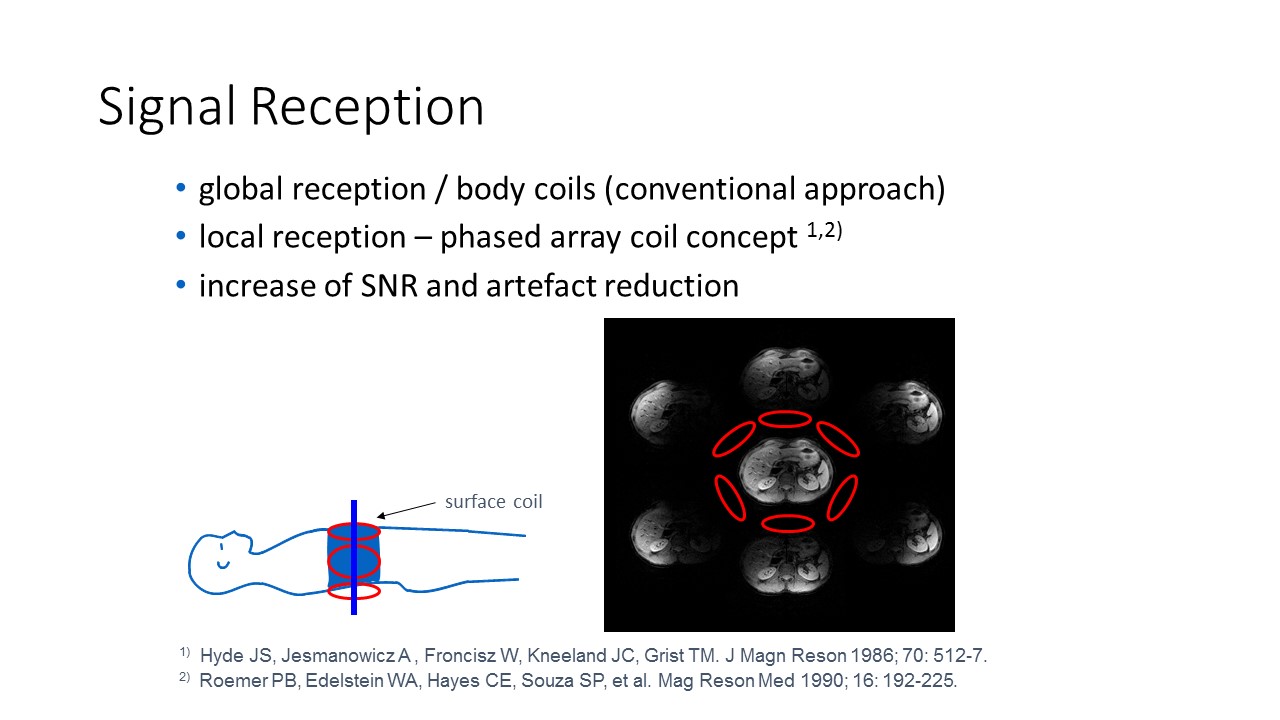 Signal Reception

• global reception / body coils (conventional approach)
• local reception – phased array coil concept $^{1,2)}$
• increase of SNR and artefact reduction

surface coil

$^{1)}$ Hyde JS, Jesmanowicz A , Froncisz W, Kneeland JC, Grist TM. J Magn Reson 1986; 70: 512-7.
$^{2)}$ Roemer PB, Edelstein WA, Hayes CE, Souza SP, et al. Mag Reson Med 1990; 16: 192-225.